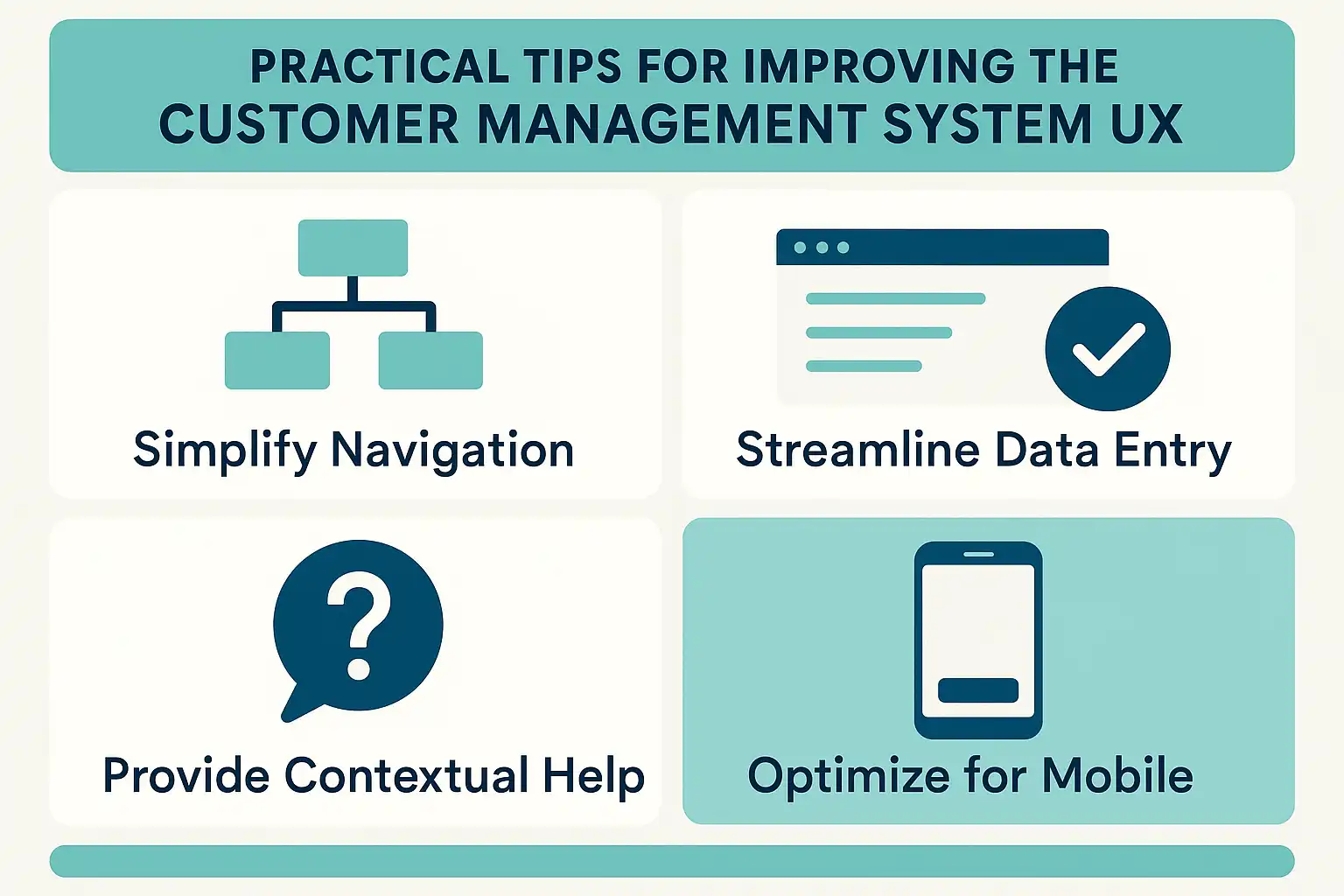 PRACTICAL TIPS FOR IMPROVING THE CUSTOMER MANAGEMENT SYSTEM UX

Simplify Navigation

Streamline Data Entry

Provide Contextual Help

Optimize for Mobile